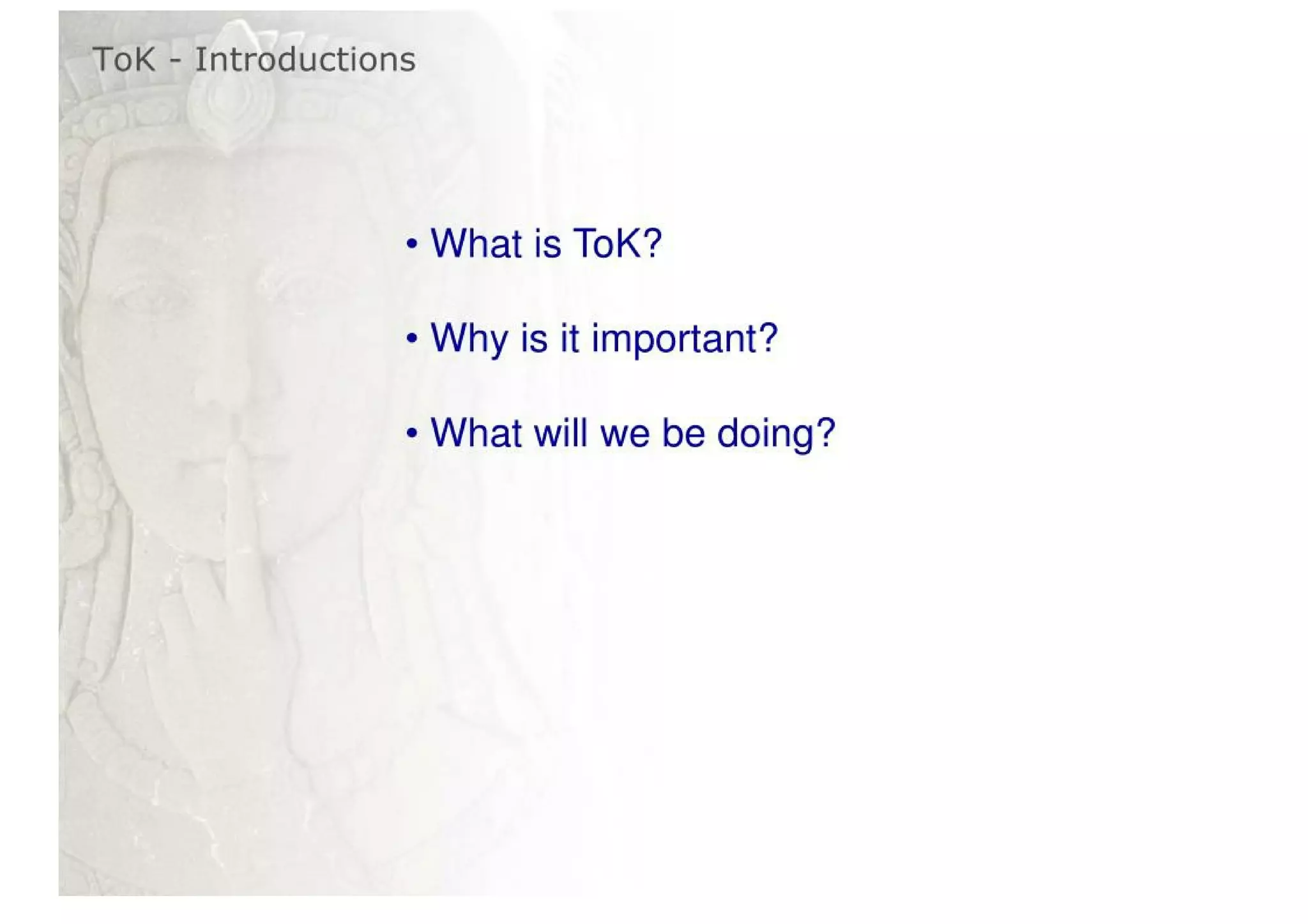 ToK - Introductions

• What is ToK?

• Why is it important?

• What will we be doing?